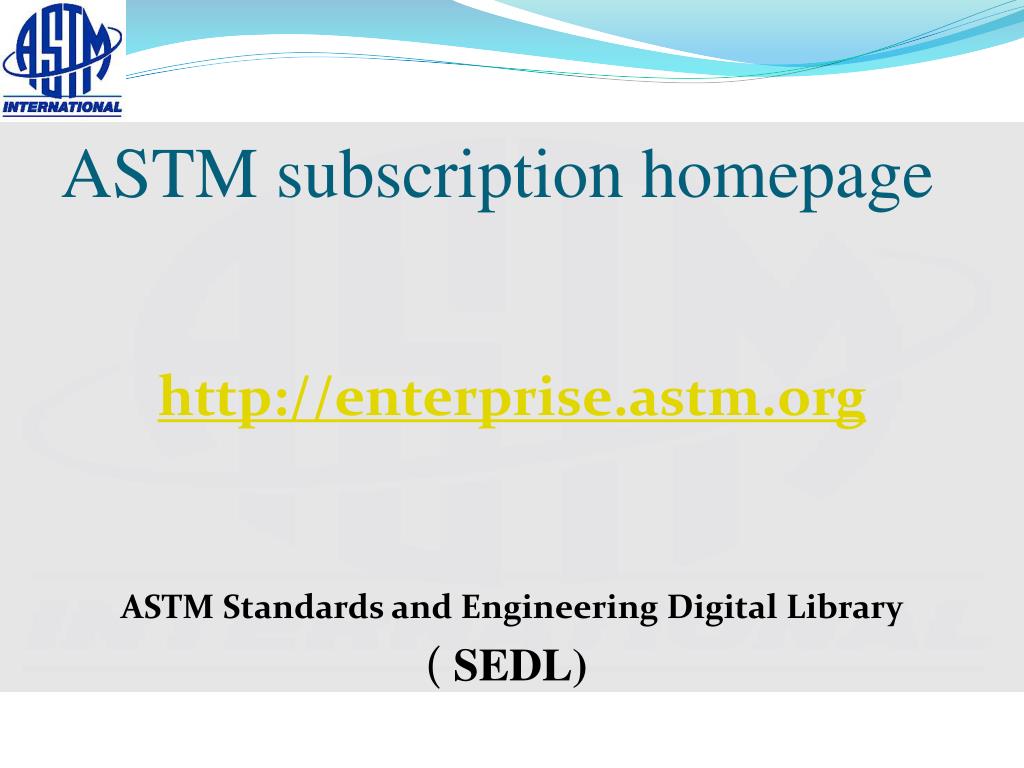 ASTM
INTERNATIONAL

ASTM subscription homepage

http://enterprise.astm.org

ASTM Standards and Engineering Digital Library
( SEDL)